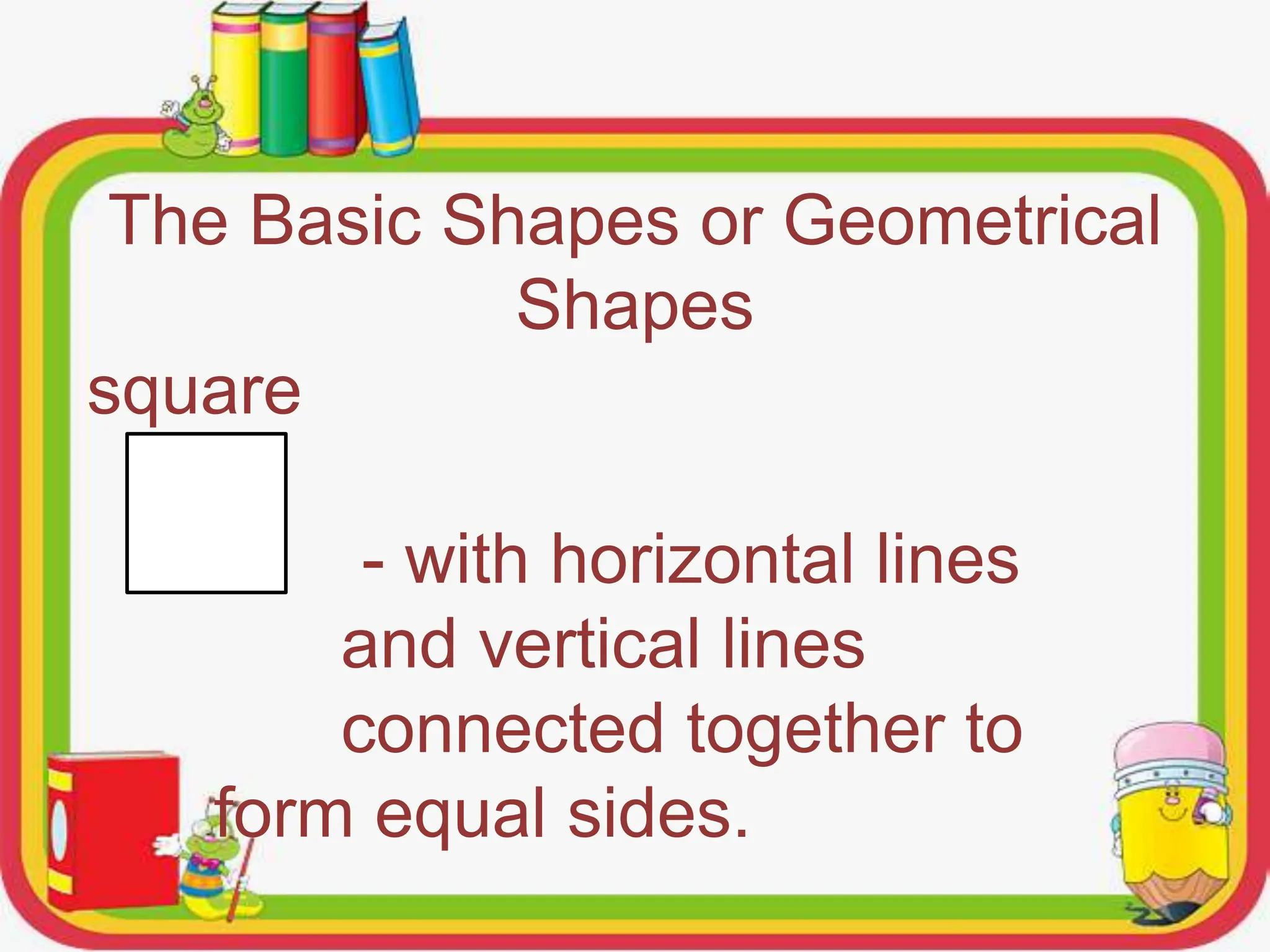 The Basic Shapes or Geometrical Shapes

square

- with horizontal lines and vertical lines connected together to form equal sides.